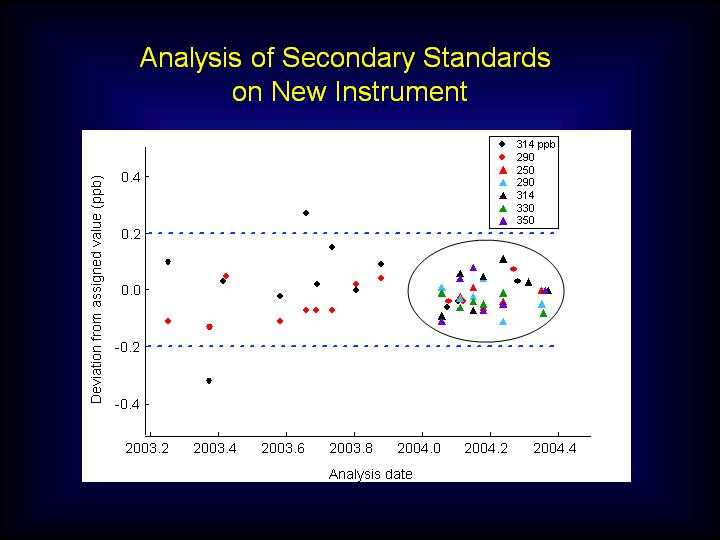 Analysis of Secondary Standards on New Instrument

314 ppb
290
250
290
314
330
350

Deviation from assigned value (ppb)

0.4
0.2
0.0
-0.2
-0.4

2003.2
2003.4
2003.6
2003.8
2004.0
2004.2
2004.4

Analysis date